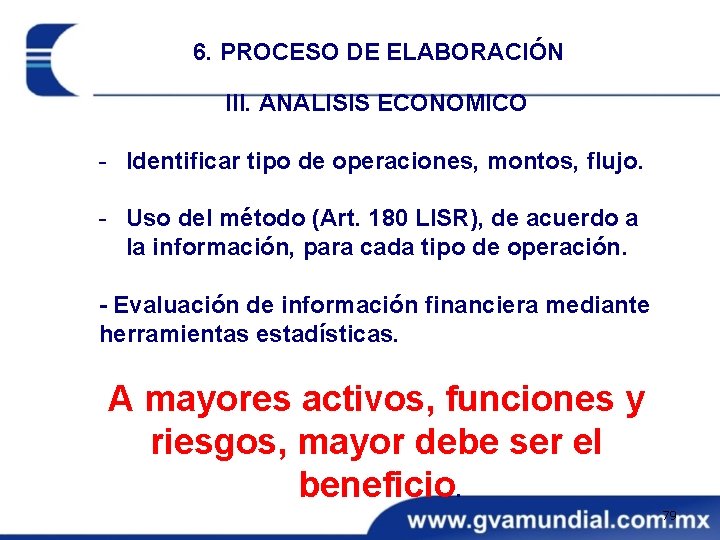 6. PROCESO DE ELABORACIÓN

III. ANALISIS ECONOMICO

- Identificar tipo de operaciones, montos, flujo.

- Uso del método (Art. 180 LISR), de acuerdo a la información, para cada tipo de operación.

- Evaluación de información financiera mediante herramientas estadísticas.

A mayores activos, funciones y riesgos, mayor debe ser el beneficio.

79

www.gvamundial.com.mx